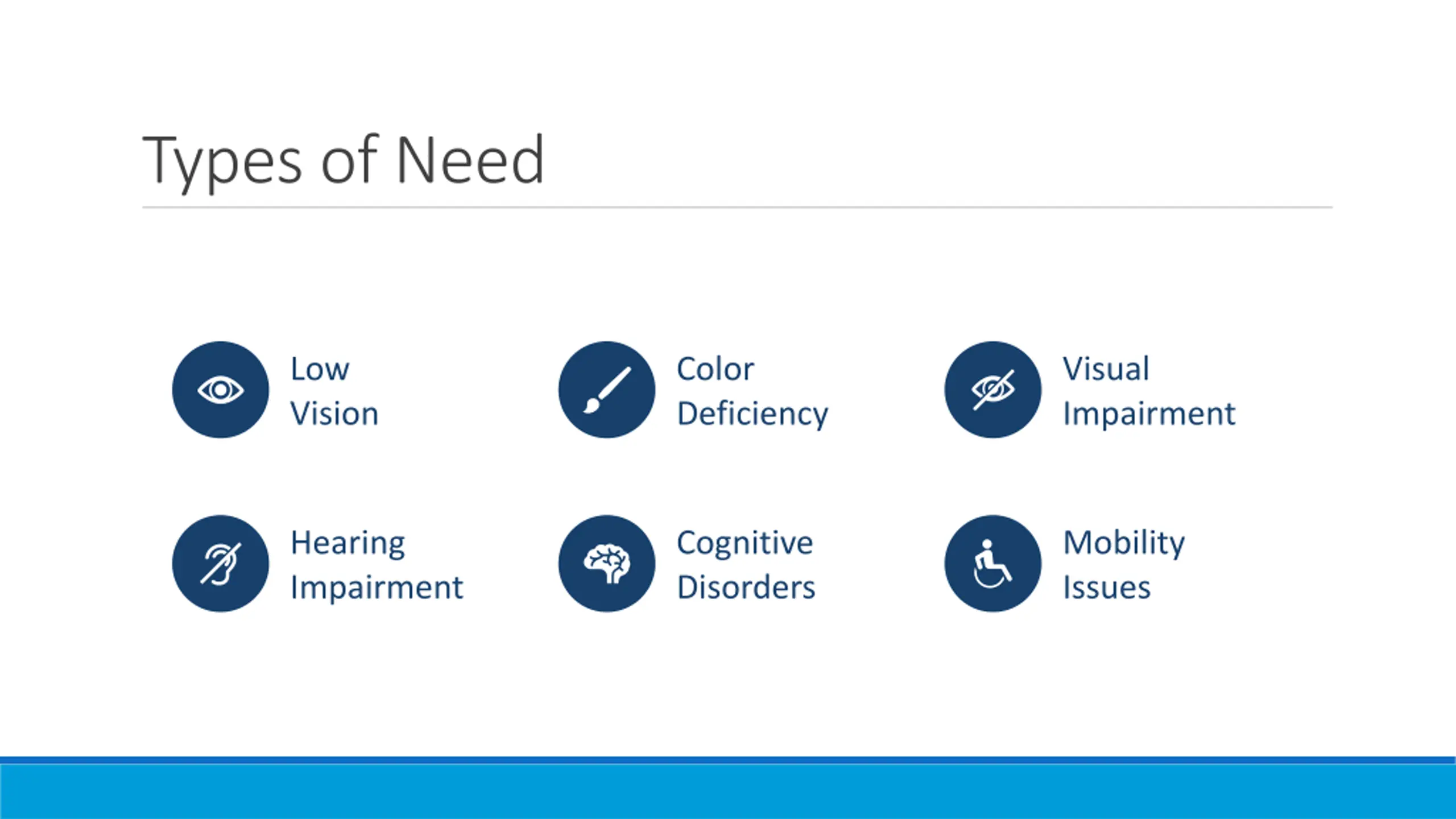 Types of Need

Low Vision

Color Deficiency

Visual Impairment

Hearing Impairment

Cognitive Disorders

Mobility Issues